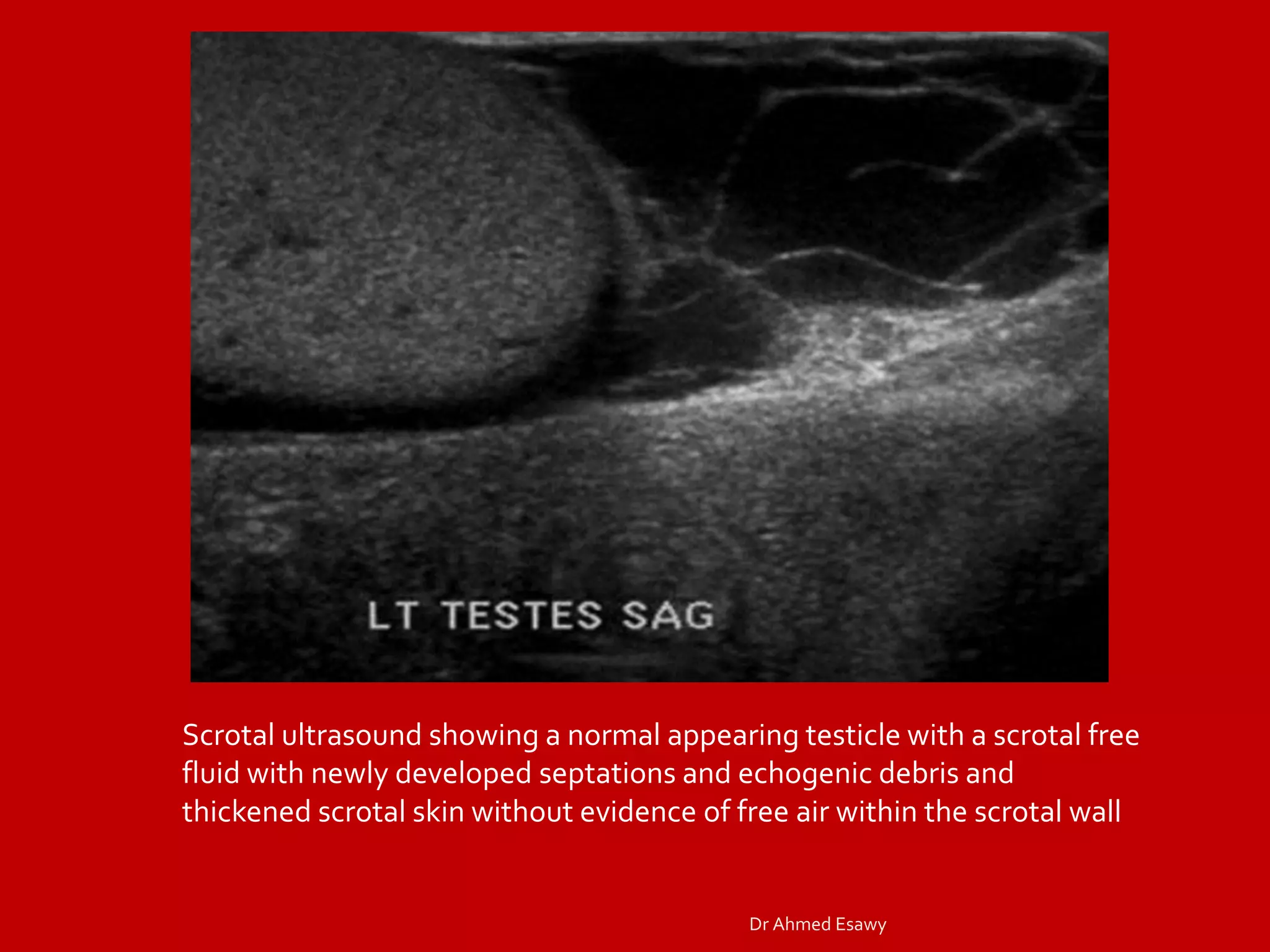 LT TESTES SAG

Scrotal ultrasound showing a normal appearing testicle with a scrotal free fluid with newly developed septations and echogenic debris and thickened scrotal skin without evidence of free air within the scrotal wall

Dr Ahmed Esawy